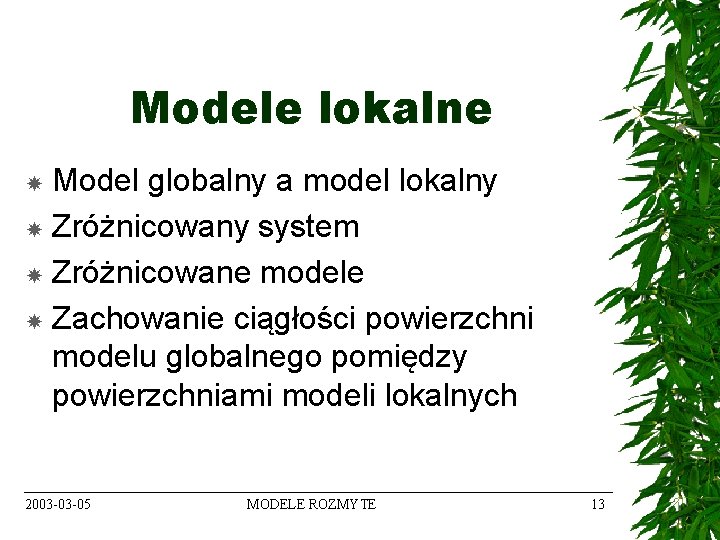 Modele lokalne

Model globalny a model lokalny
Zróżnicowany system
Zróżnicowane modele
Zachowanie ciągłości powierzchni modelu globalnego pomiędzy powierzchniami modeli lokalnych

2003-03-05 MODELE ROZMYTE 13